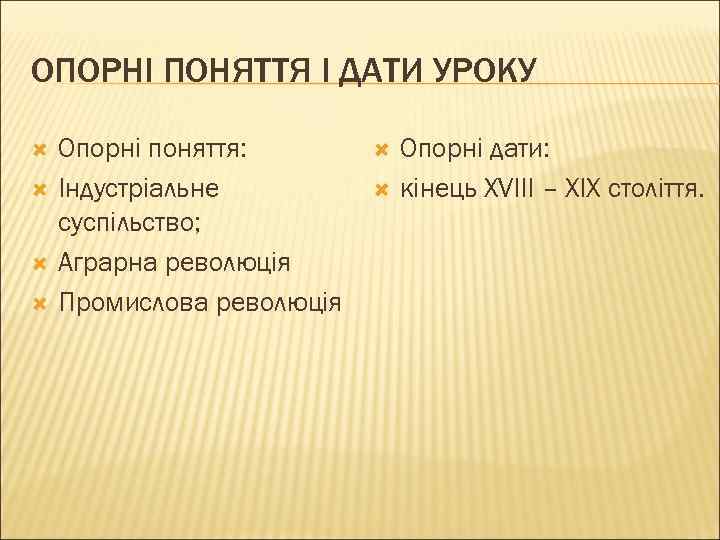 ОПОРНІ ПОНЯТТЯ І ДАТИ УРОКУ

Опорні поняття:
Індустріальне суспільство;
Аграрна революція
Промислова революція

Опорні дати:
кінець XVIII – XIX століття.